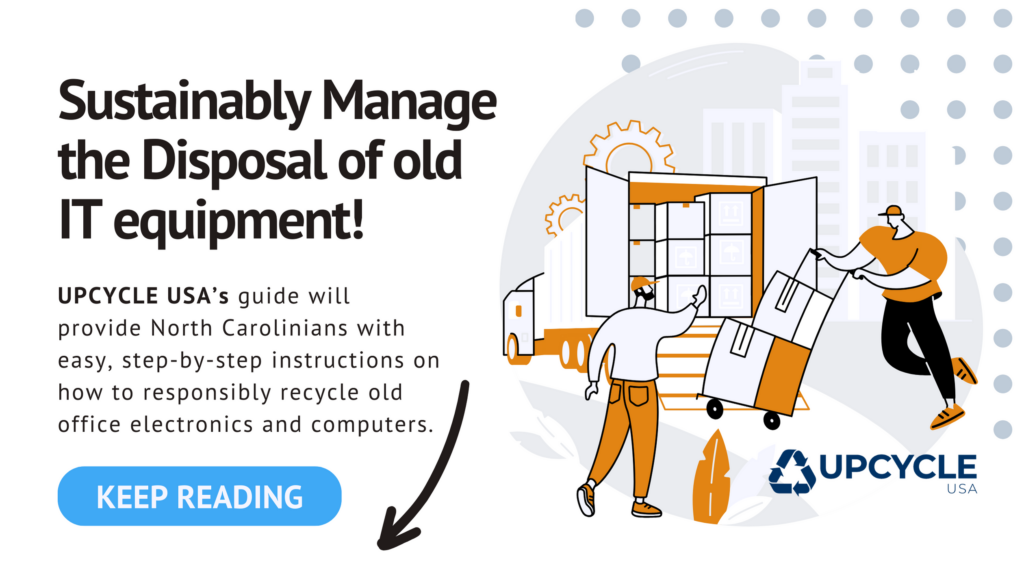 Sustainably Manage the Disposal of old IT equipment!

UPCYCLE USA's guide will provide North Carolinians with easy, step-by-step instructions on how to responsibly recycle old office electronics and computers.

KEEP READING

UPCYCLE
USA